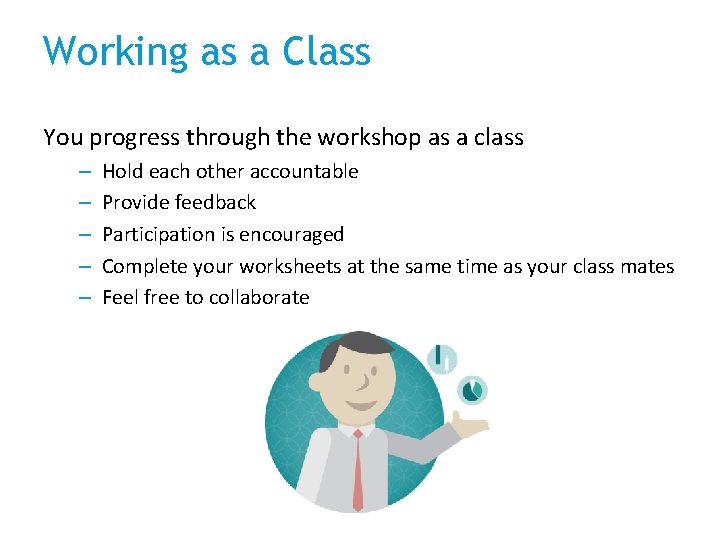 Working as a Class

You progress through the workshop as a class

– Hold each other accountable
– Provide feedback
– Participation is encouraged
– Complete your worksheets at the same time as your class mates
– Feel free to collaborate